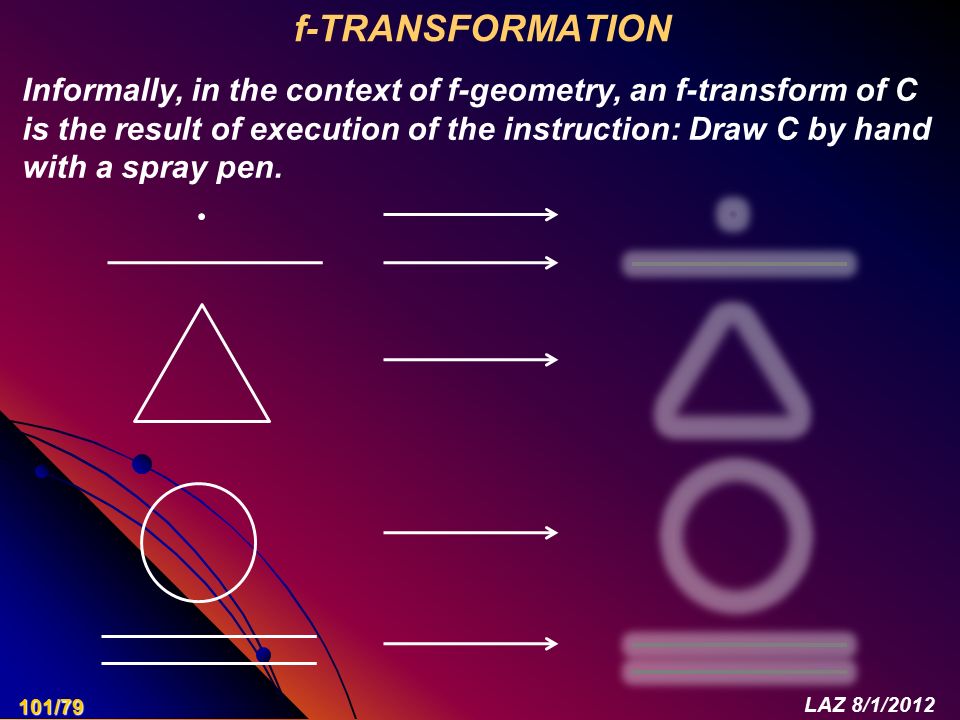 f-TRANSFORMATION

Informally, in the context of f-geometry, an f-transform of C is the result of execution of the instruction: Draw C by hand with a spray pen.

101/79

LAZ 8/1/2012